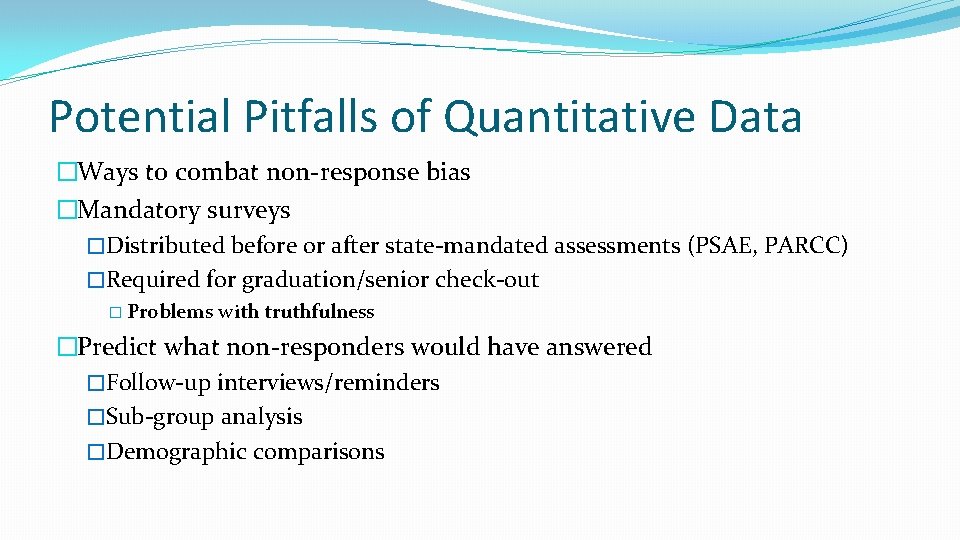 Potential Pitfalls of Quantitative Data

�Ways to combat non-response bias

�Mandatory surveys

�Distributed before or after state-mandated assessments (PSAE, PARCC)

�Required for graduation/senior check-out

� Problems with truthfulness

�Predict what non-responders would have answered

�Follow-up interviews/reminders

�Sub-group analysis

�Demographic comparisons